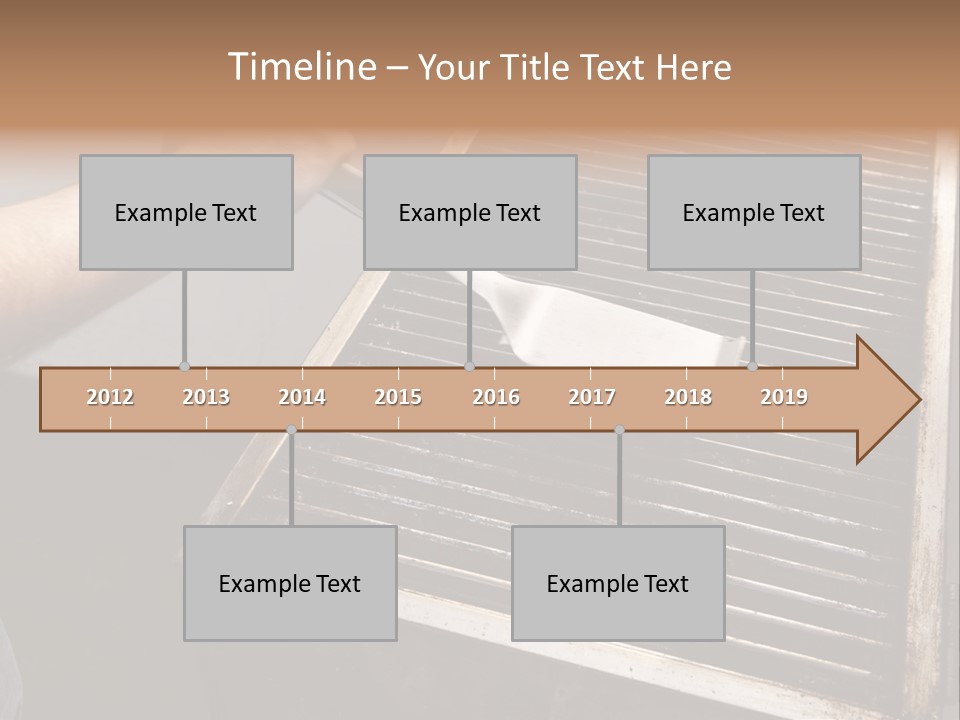 Timeline – Your Title Text Here

Example Text

Example Text

Example Text

2012 2013 2014 2015 2016 2017 2018 2019

Example Text

Example Text